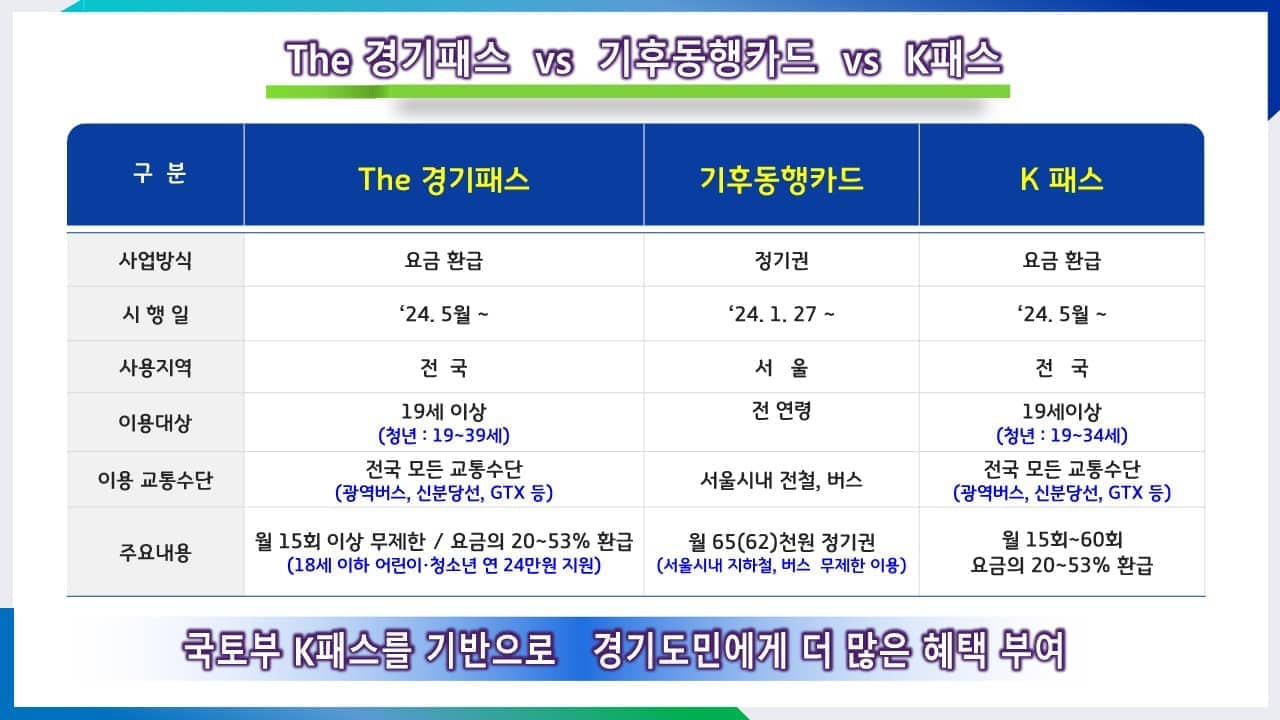 The 경기패스 vs 기후동행카드 vs K패스

| 구 분 | The 경기패스 | 기후동행카드 | K 패스 |
|---|---|---|---|
| 사업방식 | 요금 환급 | 정기권 | 요금 환급 |
| 시 행 일 | ‘24. 5월 ~ | ‘24. 1. 27 ~ | ‘24. 5월 ~ |
| 사용지역 | 전 국 | 서 울 | 전 국 |
| 이용대상 | 19세 이상 (청년 : 19~39세) | 전 연령 | 19세이상 (청년 : 19~34세) |
| 이용 교통수단 | 전국 모든 교통수단 (광역버스, 신분당선, GTX 등) | 서울시내 전철, 버스 | 전국 모든 교통수단 (광역버스, 신분당선, GTX 등) |
| 주요내용 | 월 15회 이상 무제한 / 요금의 20~53% 환급 (18세 이하 어린이·청소년 연 24만원 지원) | 월 65(62)천원 정기권 (서울시내 지하철, 버스 무제한 이용) | 월 15회~60회 요금의 20~53% 환급 |

국토부 K패스를 기반으로 경기도민에게 더 많은 혜택 부여